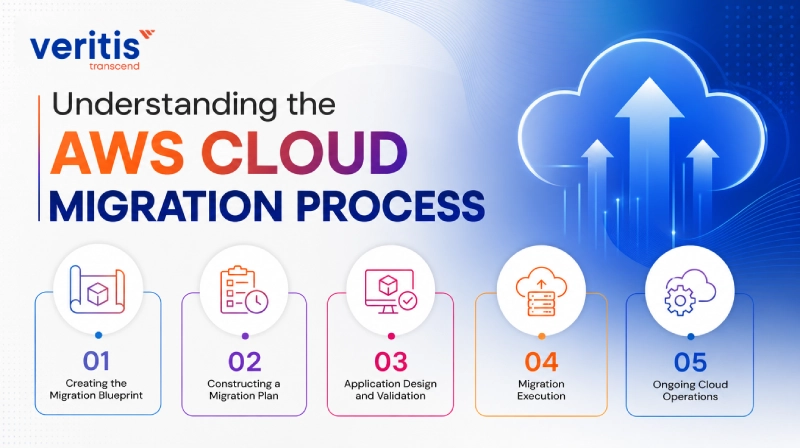 veritis
transcend

Understanding the
AWS CLOUD
MIGRATION PROCESS

01
Creating the Migration Blueprint

02
Constructing a Migration Plan

03
Application Design and Validation

04
Migration Execution

05
Ongoing Cloud Operations